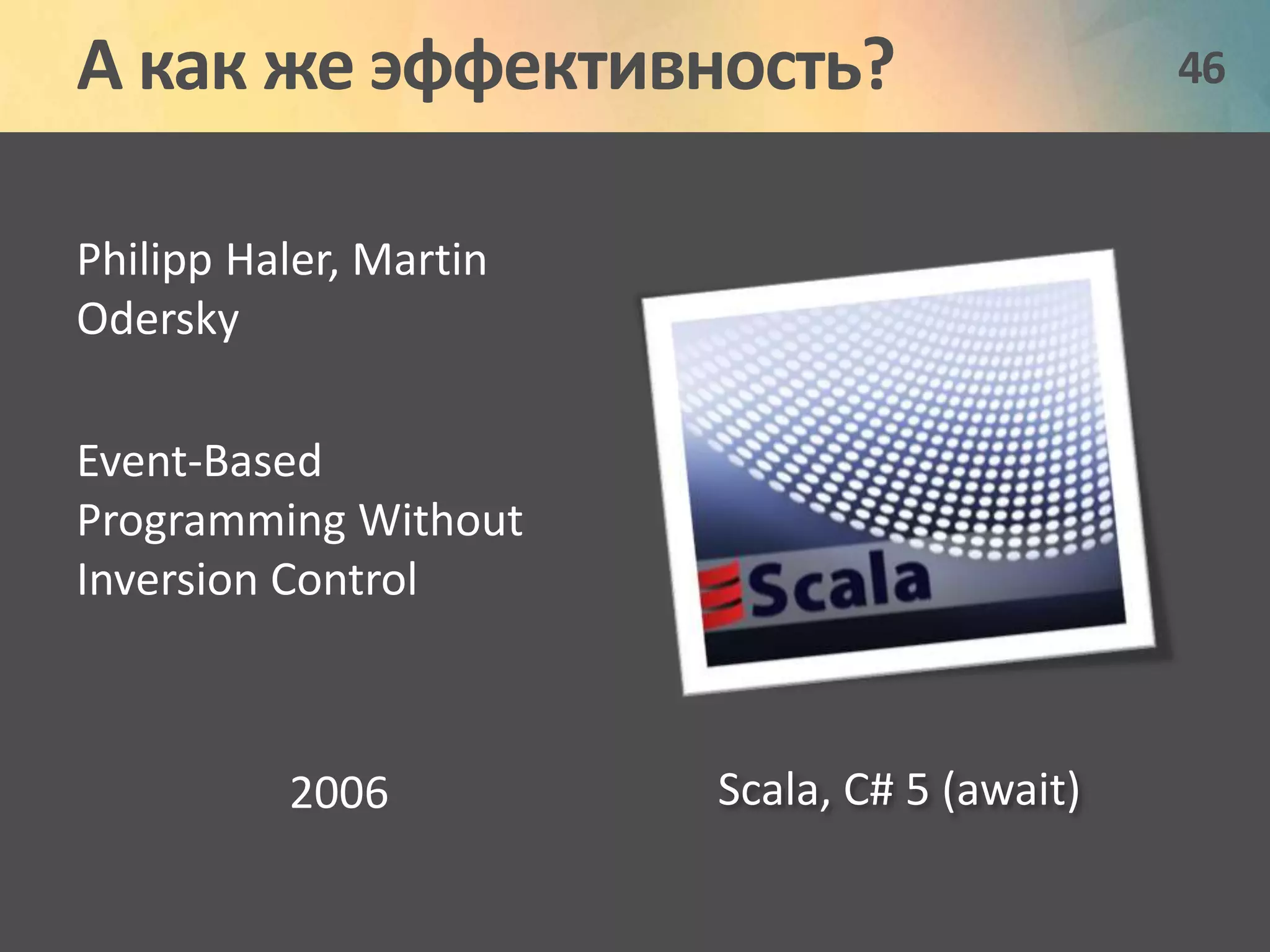 А как же эффективность?

46

Philipp Haler, Martin Odersky

Event-Based Programming Without Inversion Control

Scala

2006

Scala, C# 5 (await)